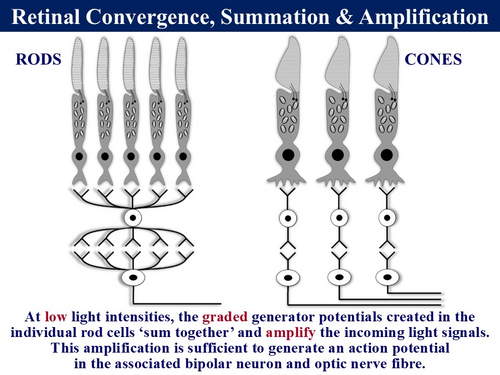 Retinal Convergence, Summation & Amplification

RODS

CONES

At low light intensities, the graded generator potentials created in the individual rod cells ‘sum together’ and amplify the incoming light signals. This amplification is sufficient to generate an action potential in the associated bipolar neuron and optic nerve fibre.